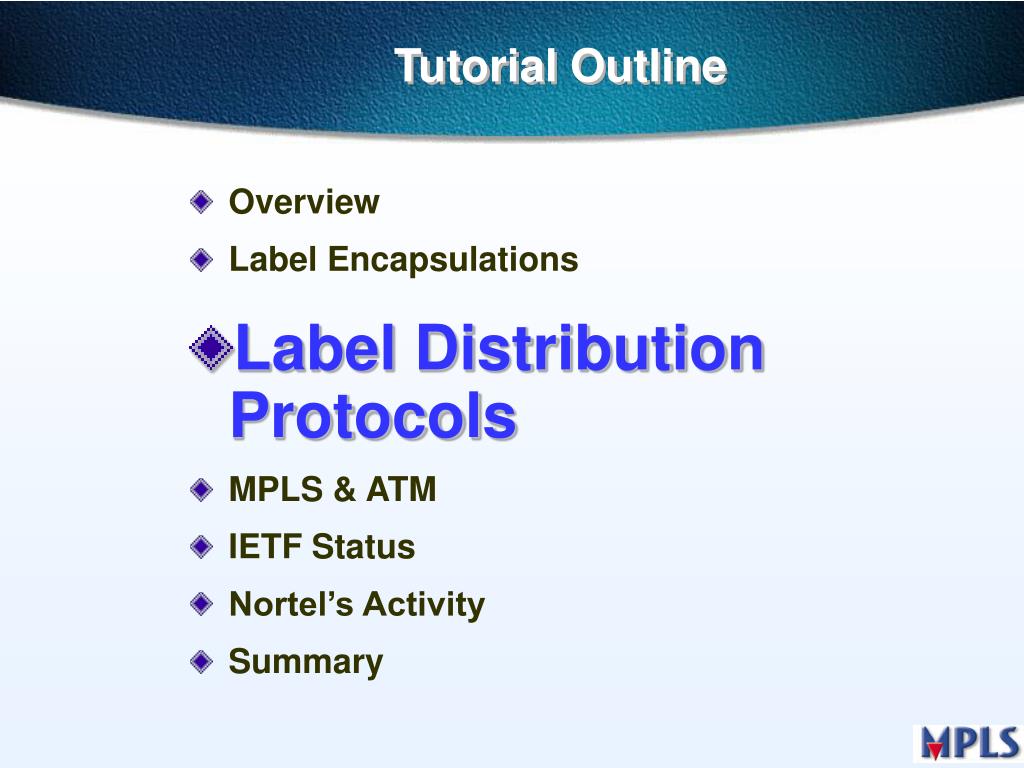 Tutorial Outline

Overview

Label Encapsulations

Label Distribution Protocols

MPLS & ATM

IETF Status

Nortel’s Activity

Summary

MPLS